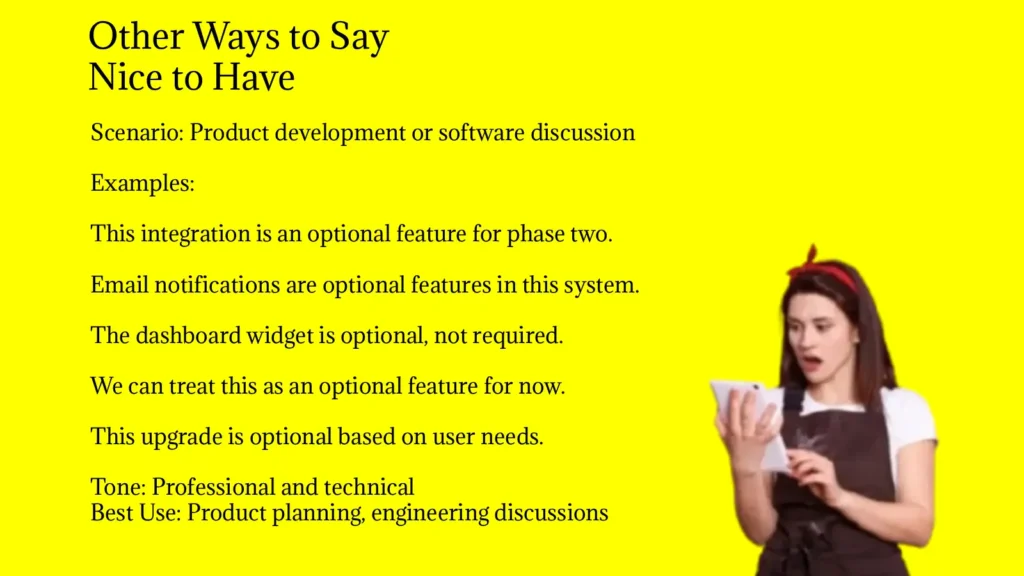 Other Ways to Say
Nice to Have

Scenario: Product development or software discussion

Examples:

This integration is an optional feature for phase two.

Email notifications are optional features in this system.

The dashboard widget is optional, not required.

We can treat this as an optional feature for now.

This upgrade is optional based on user needs.

Tone: Professional and technical
Best Use: Product planning, engineering discussions